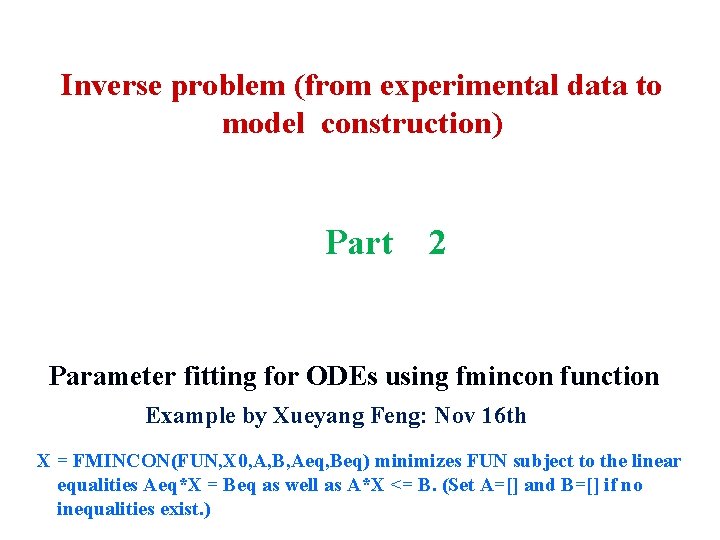 Inverse problem (from experimental data to model construction)

Part 2

Parameter fitting for ODEs using fmincon function

Example by Xueyang Feng: Nov 16th

X = FMINCON(FUN,X0,A,B,Aeq,Beq) minimizes FUN subject to the linear equalities Aeq*X = Beq as well as A*X <= B. (Set A=[] and B=[] if no inequalities exist.)